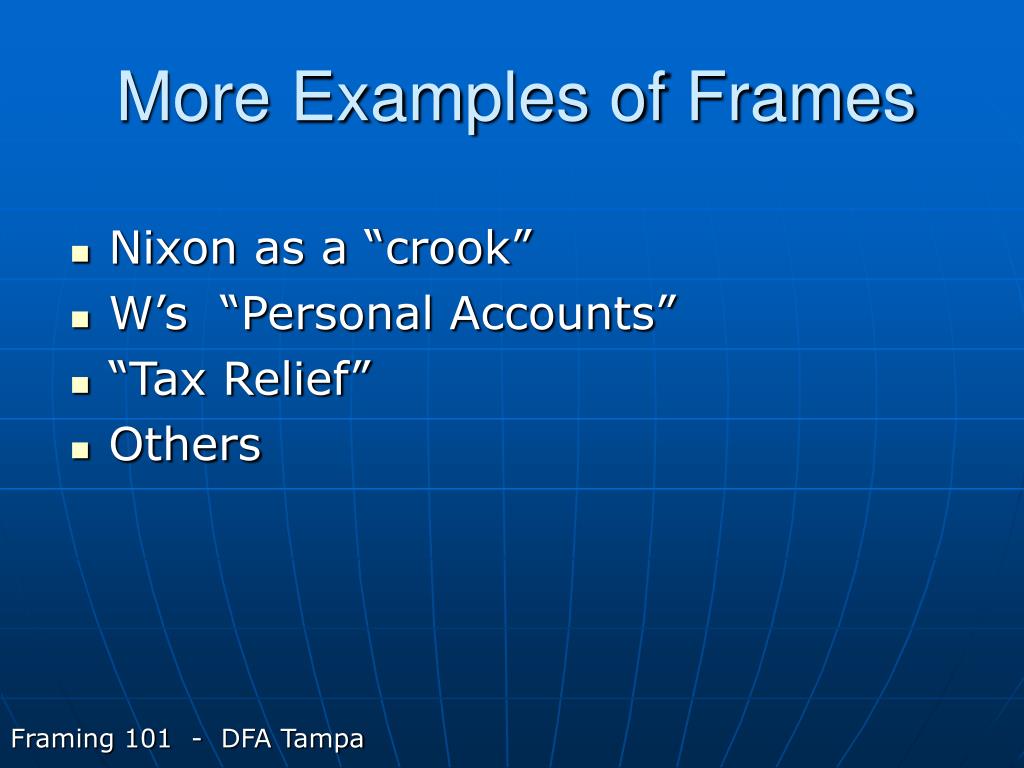 More Examples of Frames

- Nixon as a “crook”
- W’s “Personal Accounts”
- “Tax Relief”
- Others

Framing 101 - DFA Tampa